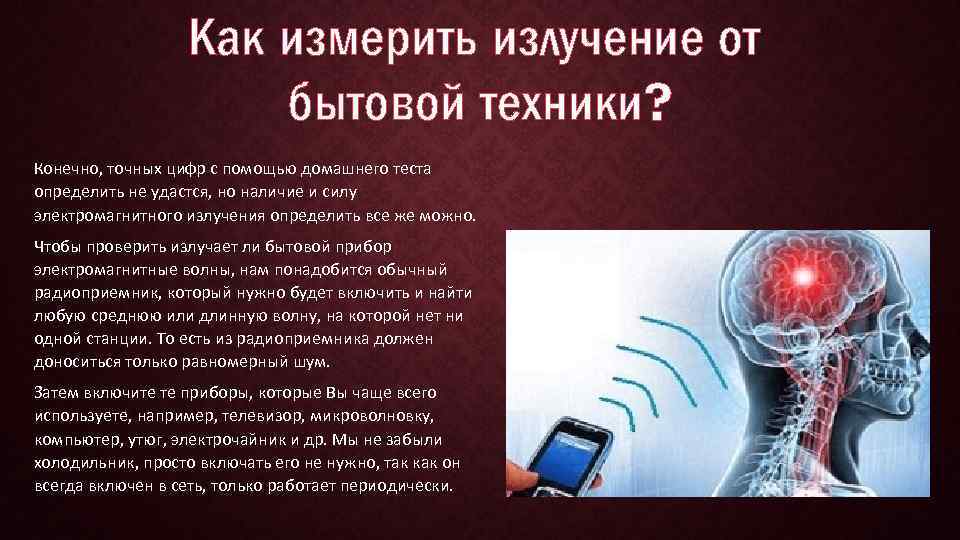 Как измерить излучение от бытовой техники?

Конечно, точных цифр с помощью домашнего теста определить не удастся, но наличие и силу электромагнитного излучения определить все же можно.

Чтобы проверить излучает ли бытовой прибор электромагнитные волны, нам понадобится обычный радиоприемник, который нужно будет включить и найти любую среднюю или длинную волну, на которой нет ни одной станции. То есть из радиоприемника должен доноситься только равномерный шум.

Затем включите те приборы, которые Вы чаще всего используете, например, телевизор, микроволновку, компьютер, утюг, электрочайник и др. Мы не забыли холодильник, просто включать его не нужно, так как он всегда включен в сеть, только работает периодически.